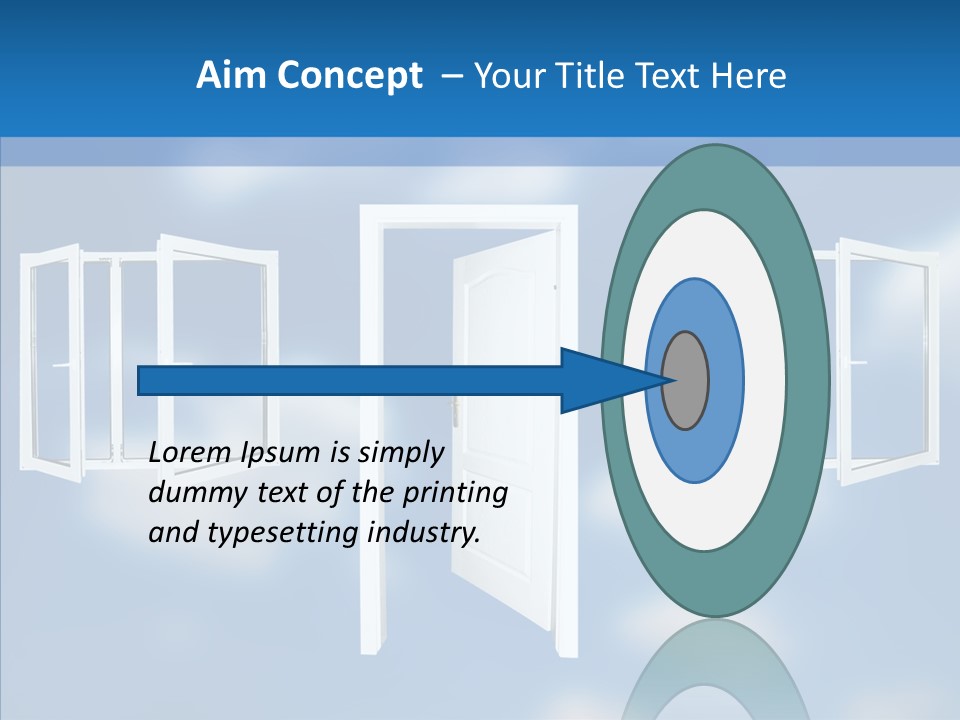 Aim Concept – Your Title Text Here

Lorem Ipsum is simply dummy text of the printing and typesetting industry.